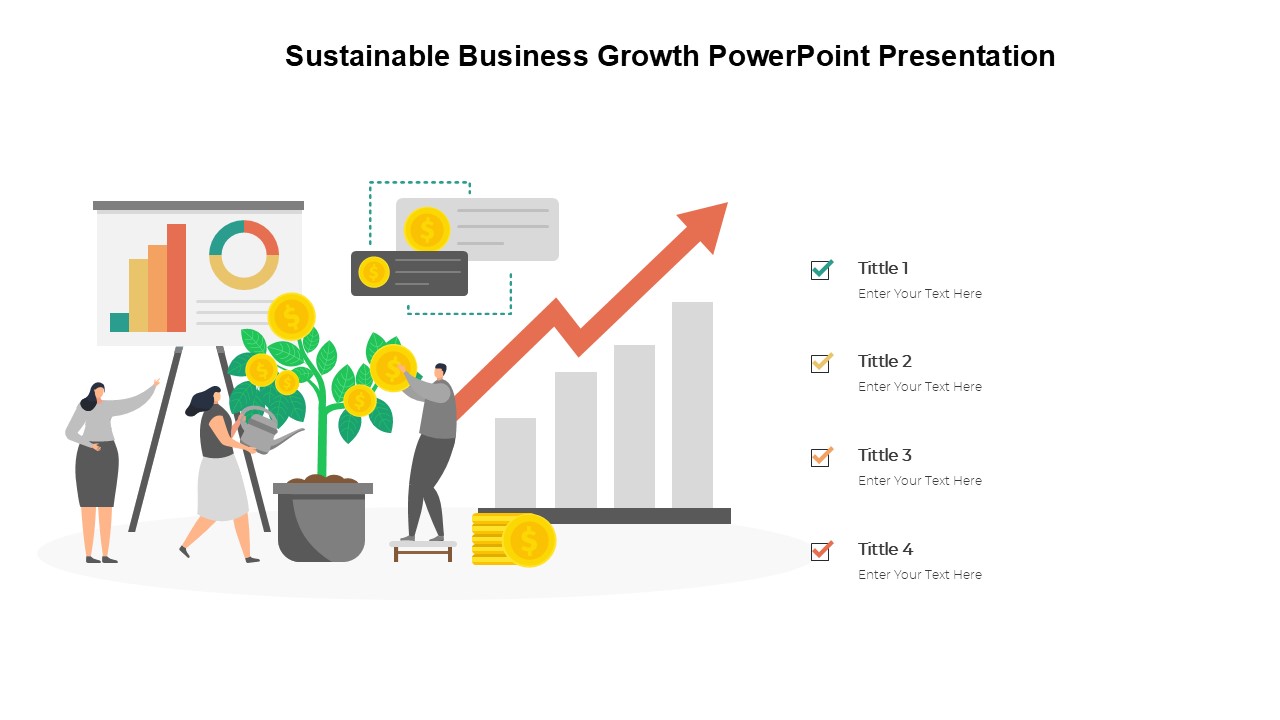 Sustainable Business Growth PowerPoint Presentation

Tittle 1
Enter Your Text Here

Tittle 2
Enter Your Text Here

Tittle 3
Enter Your Text Here

Tittle 4
Enter Your Text Here